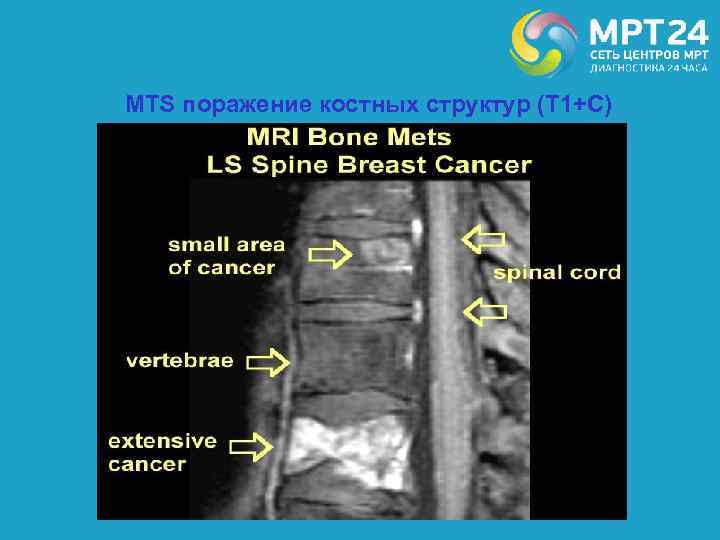 МРТ24
СЕТЬ ЦЕНТРОВ МРТ
ДИАГНОСТИКА 24 ЧАСА

MTS поражение костных структур (T1+C)

MRI Bone Mets
LS Spine Breast Cancer

small area of cancer

spinal cord

vertebrae

extensive cancer